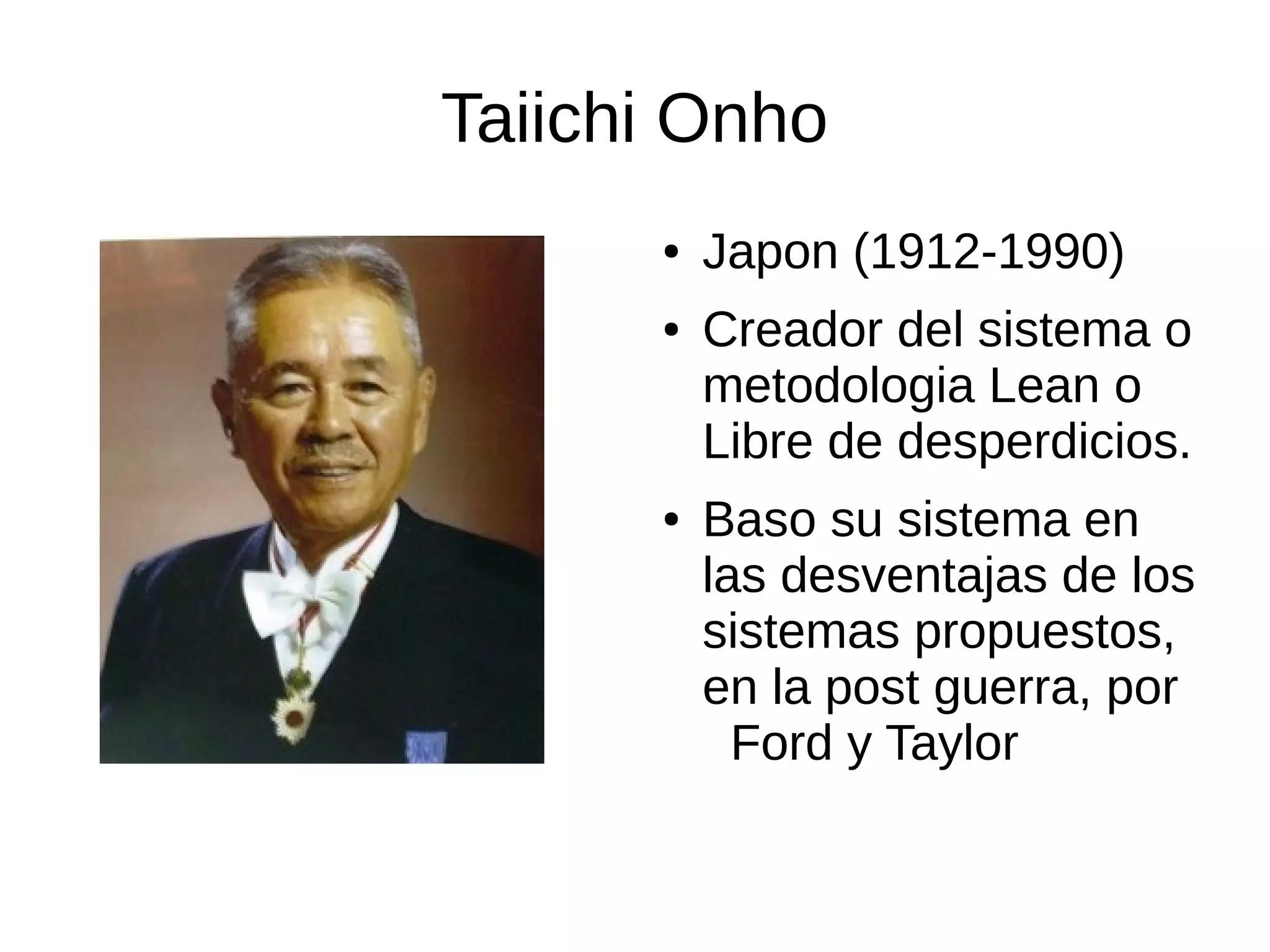 Taiichi Onho

• Japon (1912-1990)
• Creador del sistema o metodologia Lean o Libre de desperdicios.
• Baso su sistema en las desventajas de los sistemas propuestos, en la post guerra, por Ford y Taylor